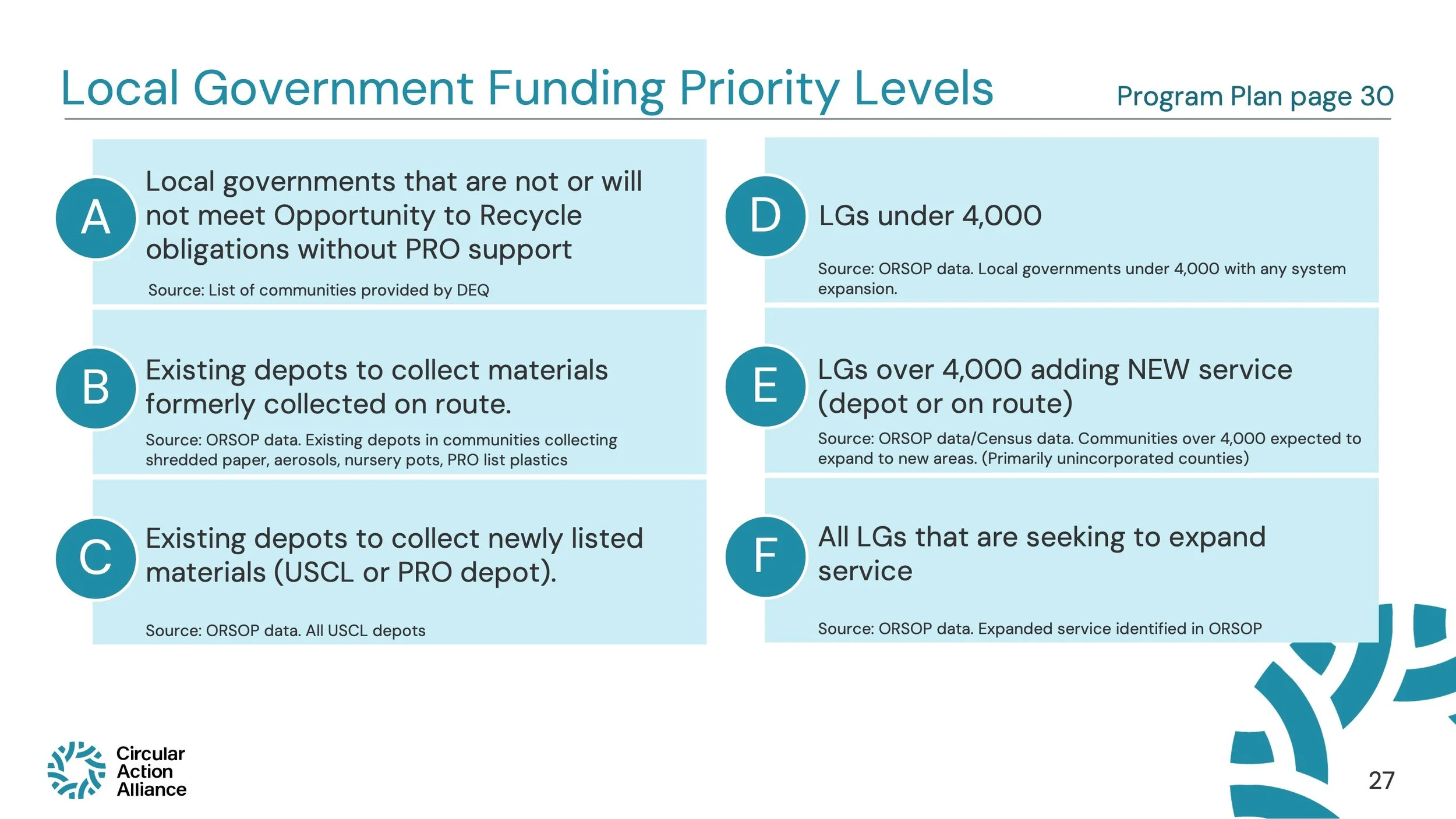 Local Government Funding Priority Levels

Program Plan page 30

A

Local governments that are not or will not meet Opportunity to Recycle obligations without PRO support

Source: List of communities provided by DEQ

B

Existing depots to collect materials formerly collected on route.

Source: ORSOP data. Existing depots in communities collecting shredded paper, aerosols, nursery pots, PRO list plastics

C

Existing depots to collect newly listed materials (USCL or PRO depot).

Source: ORSOP data. All USCL depots

D

LGs under 4,000

Source: ORSOP data. Local governments under 4,000 with any system expansion.

E

LGs over 4,000 adding NEW service (depot or on route)

Source: ORSOP data/Census data. Communities over 4,000 expected to expand to new areas. (Primarily unincorporated counties)

F

All LGs that are seeking to expand service

Source: ORSOP data. Expanded service identified in ORSOP

Circular Action Alliance

27